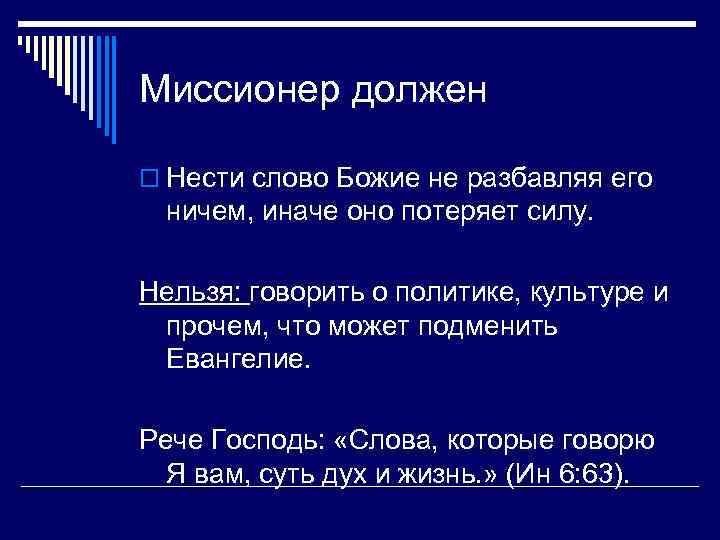 Миссионер должен

Нести слово Божие не разбавляя его ничем, иначе оно потеряет силу.

Нельзя: говорить о политике, культуре и прочем, что может подменить Евангелие.

Рече Господь: «Слова, которые говорю Я вам, суть дух и жизнь.» (Ин 6:63).